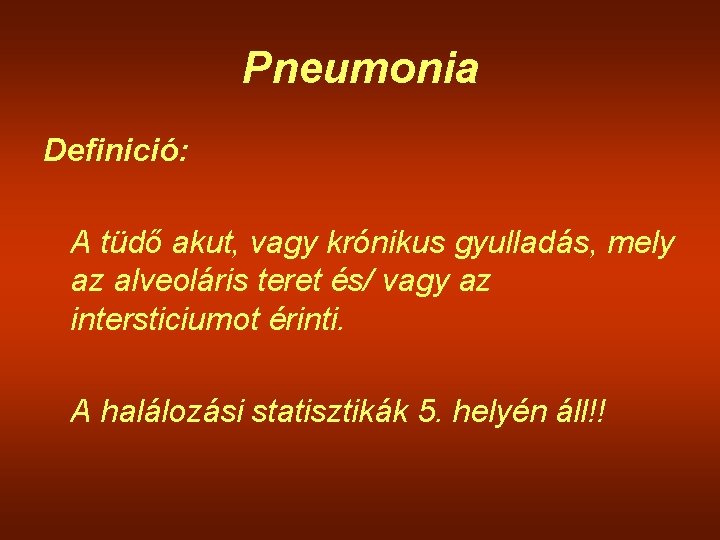 Pneumonia

Definició:

A tüdő akut, vagy krónikus gyulladás, mely az alveoláris teret és/ vagy az intersticiumot érinti.

A halálozási statisztikák 5. helyén áll!!